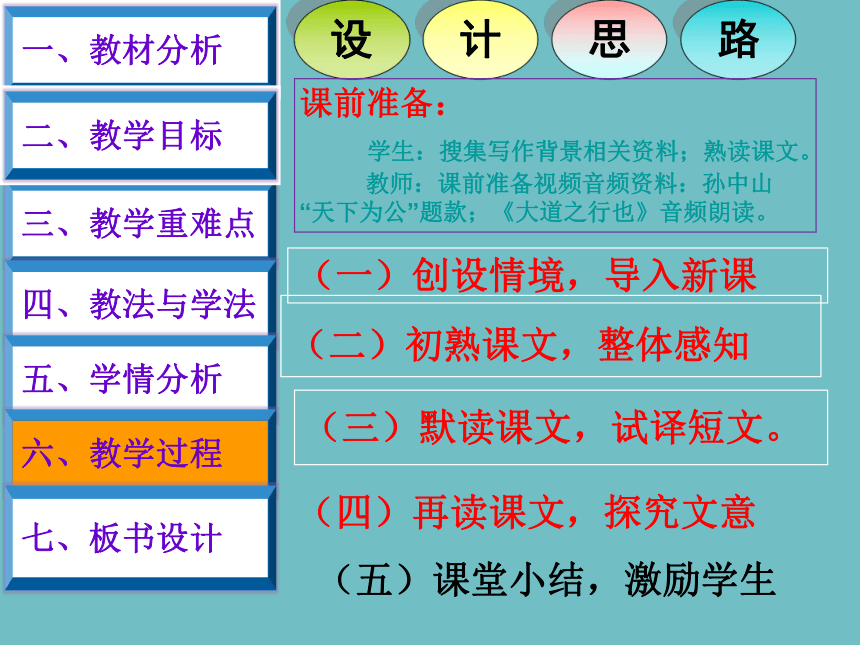 一、教材分析

二、教学目标

三、教学重难点

四、教法与学法

五、学情分析

六、教学过程

七、板书设计

设 计 思 路

课前准备：

学生：搜集写作背景相关资料；熟读课文。

教师：课前准备视频音频资料：孙中山“天下为公”题款；《大道之行也》音频朗读。

（一）创设情境，导入新课

（二）初熟课文，整体感知

（三）默读课文，试译短文。

（四）再读课文，探究文意

（五）课堂小结，激励学生